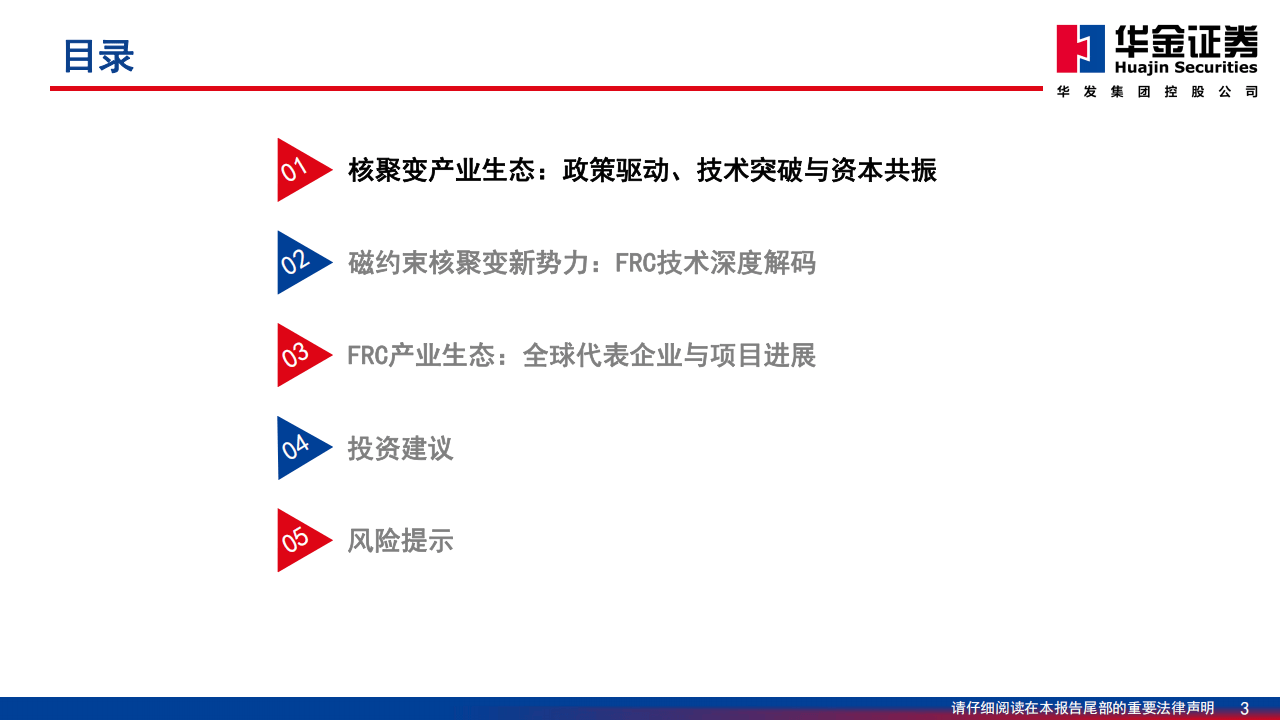 目录

华金证券
Huajin Securities
华发集团控股公司

01 核聚变产业生态：政策驱动、技术突破与资本共振

02 磁约束核聚变新势力：FRC技术深度解码

03 FRC产业生态：全球代表企业与项目进展

04 投资建议

05 风险提示

请仔细阅读在本报告尾部的重要法律声明 3